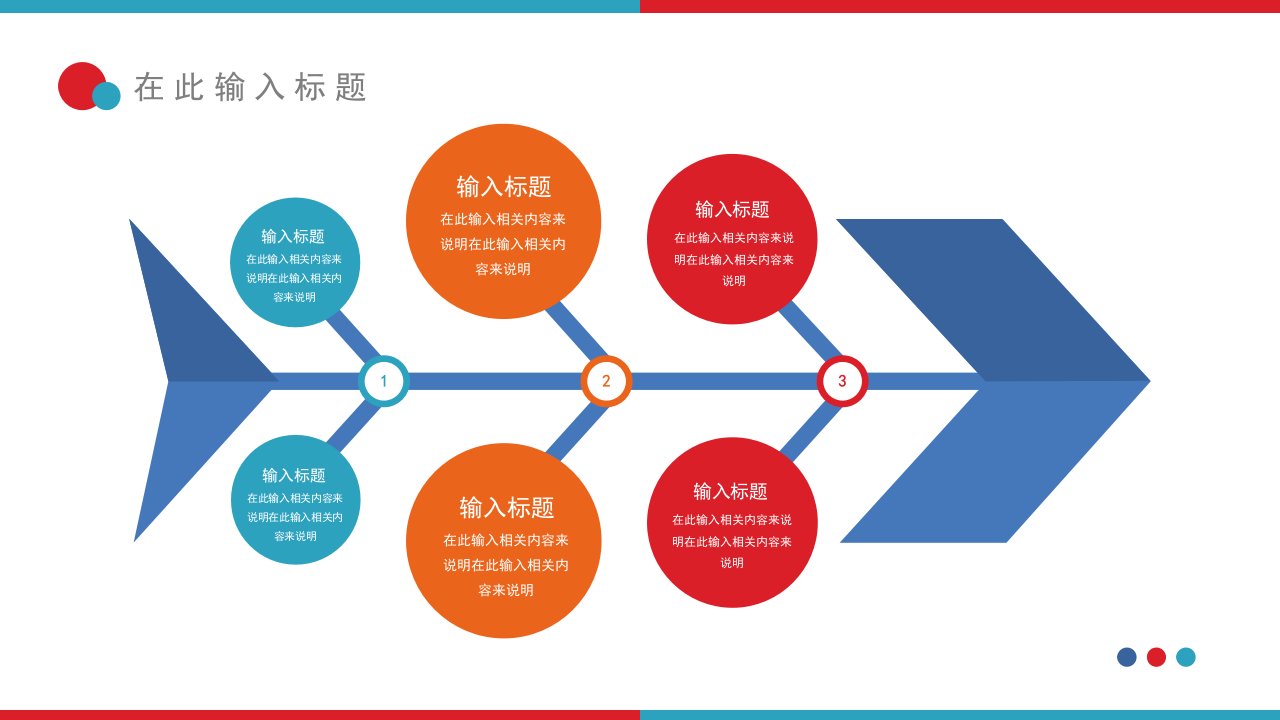 在此输入标题

输入标题
在此输入相关内容来说明在此输入相关内容来说明

输入标题
在此输入相关内容来说明在此输入相关内容来说明

输入标题
在此输入相关内容来说明在此输入相关内容来说明

1

2

3

输入标题
在此输入相关内容来说明在此输入相关内容来说明

输入标题
在此输入相关内容来说明在此输入相关内容来说明

输入标题
在此输入相关内容来说明在此输入相关内容来说明